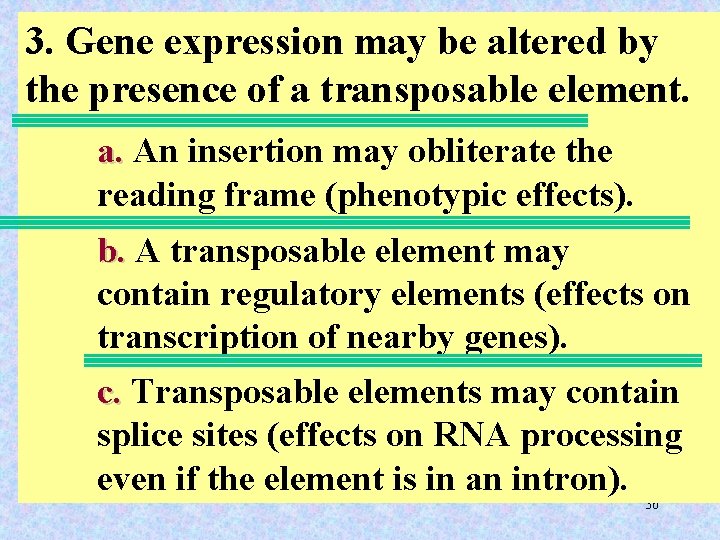 3. Gene expression may be altered by the presence of a transposable element.

a. An insertion may obliterate the reading frame (phenotypic effects).

b. A transposable element may contain regulatory elements (effects on transcription of nearby genes).

c. Transposable elements may contain splice sites (effects on RNA processing even if the element is in an intron).

30